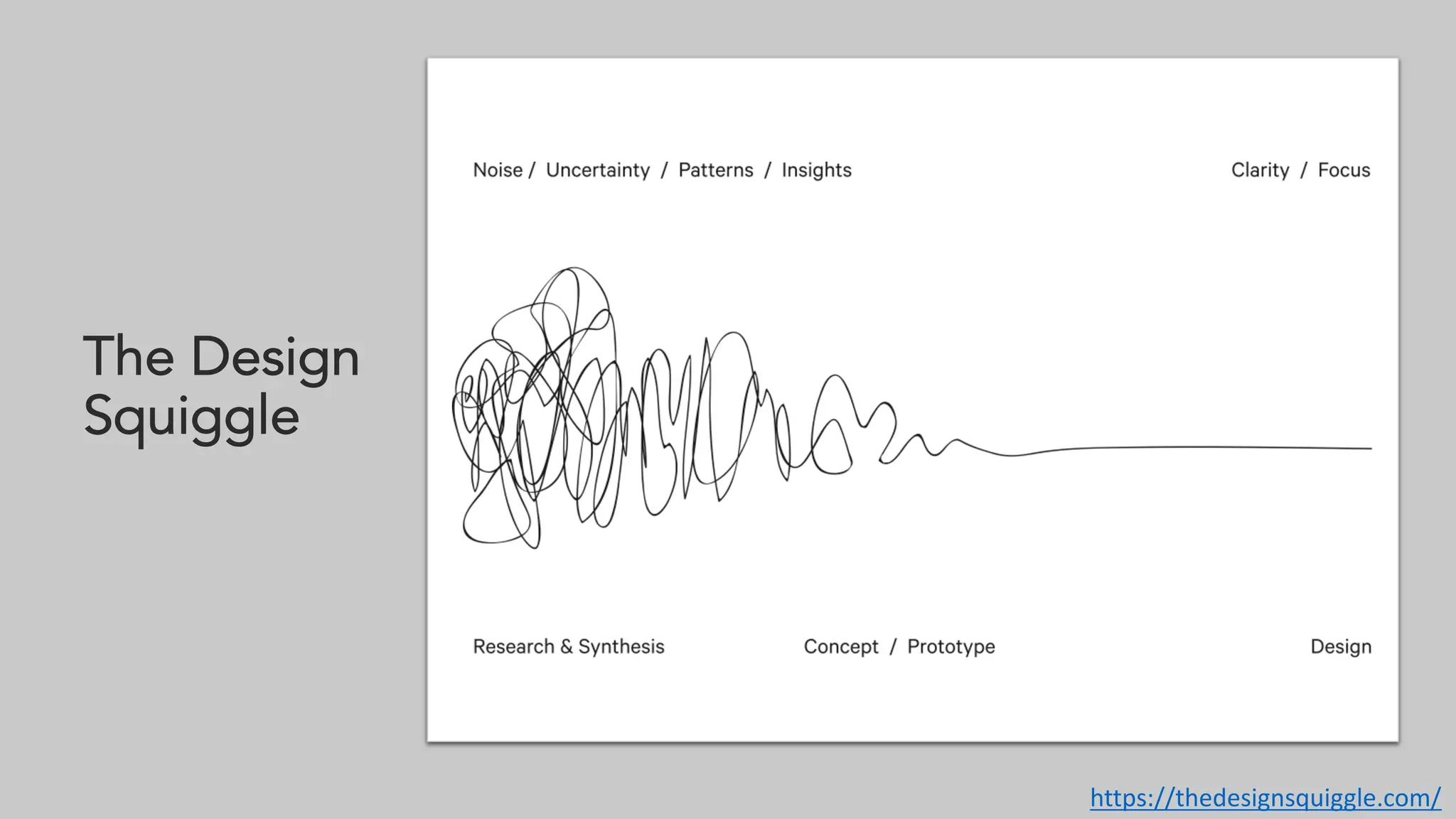 The Design Squiggle

Noise / Uncertainty / Patterns / Insights

Clarity / Focus

Research & Synthesis

Concept / Prototype

Design

https://thedesignsquiggle.com/